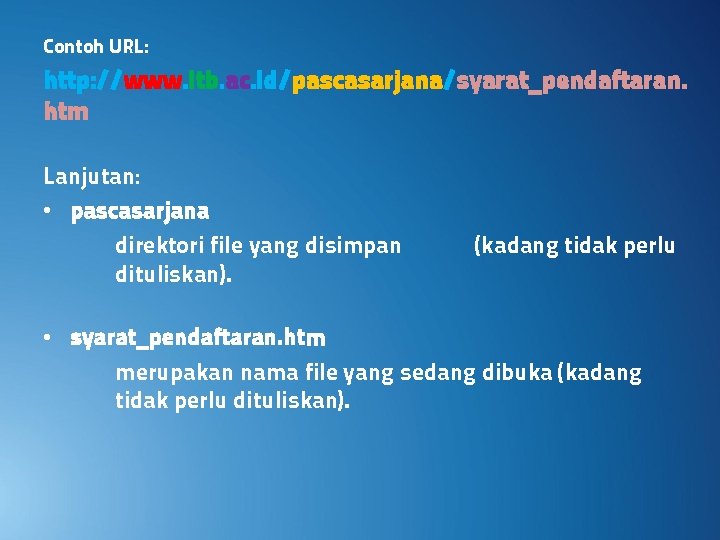 Contoh URL:

http://www.itb.ac.id/pascasarjana/syarat_pendaftaran.htm

Lanjutan:

• pascasarjana

direktori file yang disimpan (kadang tidak perlu dituliskan).

• syarat_pendaftaran.htm

merupakan nama file yang sedang dibuka (kadang tidak perlu dituliskan).